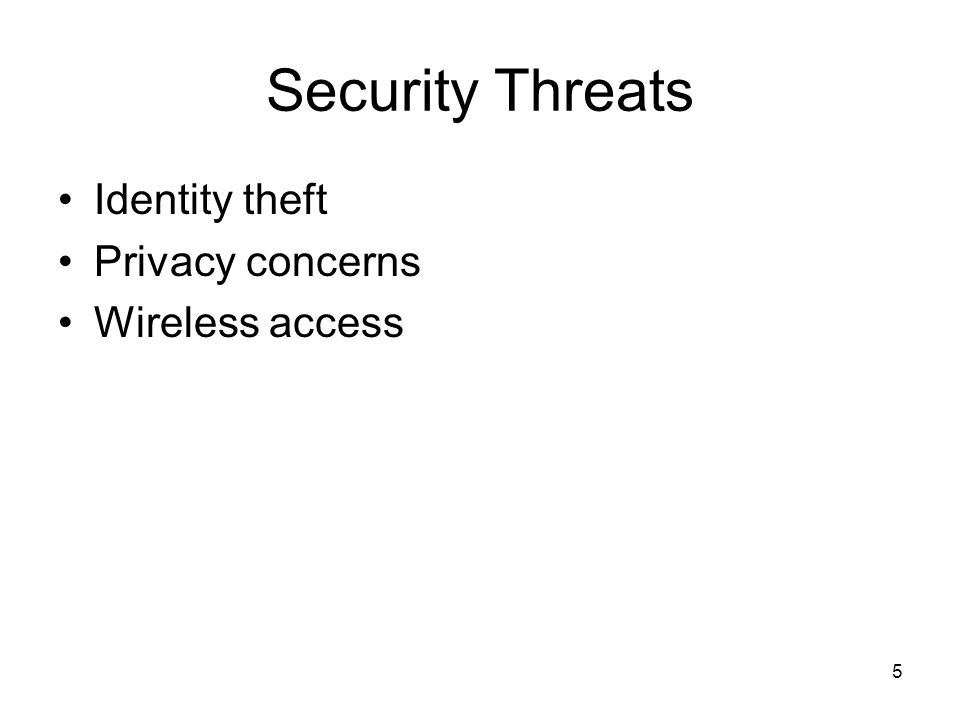 Security Threats

• Identity theft
• Privacy concerns
• Wireless access

5